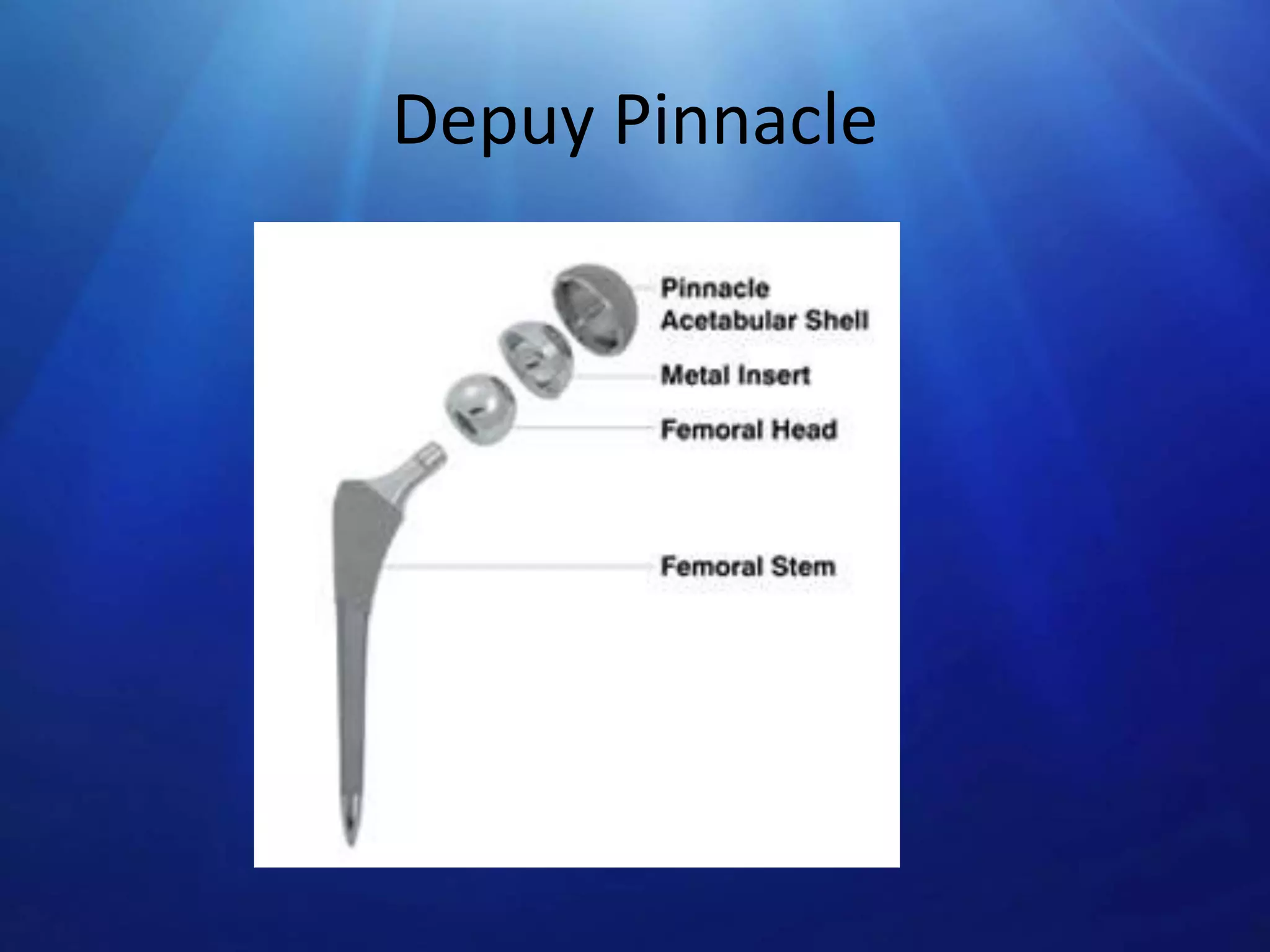 Depuy Pinnacle

Pinnacle Acetabular Shell

Metal Insert

Femoral Head

Femoral Stem